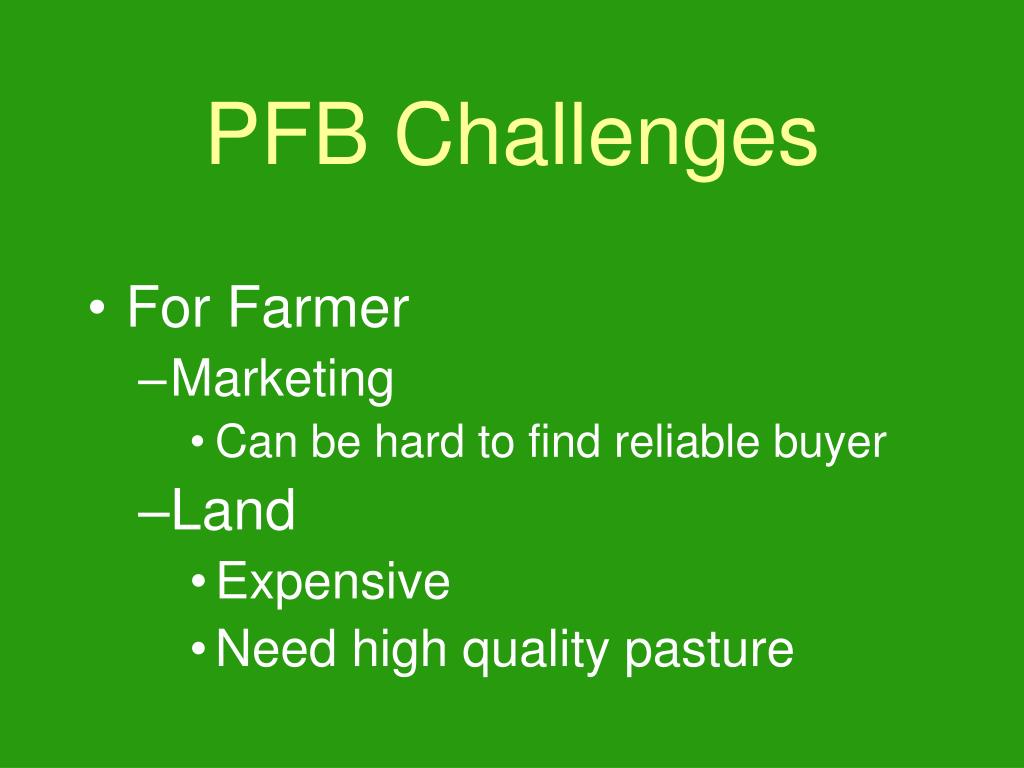 PFB Challenges

• For Farmer
–Marketing
• Can be hard to find reliable buyer
–Land
• Expensive
• Need high quality pasture